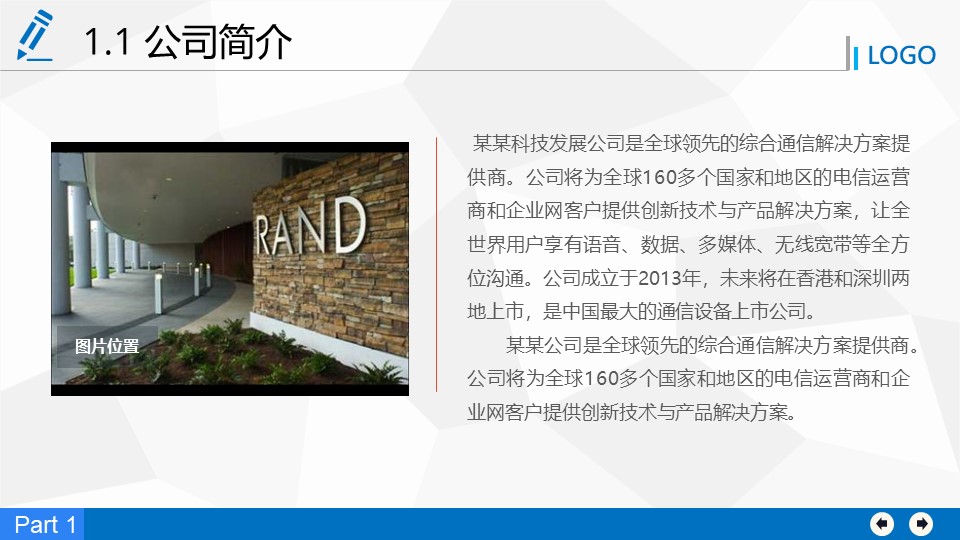 1.1 公司简介

LOGO

RAND

图片位置

某某科技发展公司是全球领先的综合通信解决方案提供商。公司将为全球160多个国家和地区的电信运营商和企业网客户提供创新技术与产品解决方案，让全世界用户享有语音、数据、多媒体、无线宽带等全方位沟通。公司成立于2013年，未来将在香港和深圳两地上市，是中国最大的通信设备上市公司。

某某公司是全球领先的综合通信解决方案提供商。公司将为全球160多个国家和地区的电信运营商和企业网客户提供创新技术与产品解决方案。

Part 1